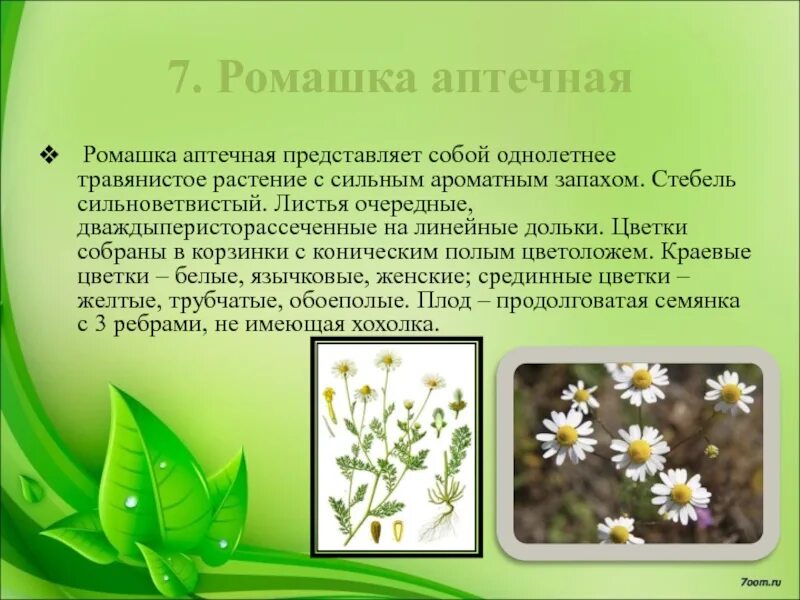 7. Ромашка аптечная

❖ Ромашка аптечная представляет собой однолетнее травянистое растение с сильным ароматным запахом. Стебель сильноветвистый. Листья очередные, дваждыперисторассеченные на линейные дольки. Цветки собраны в корзинки с коническим полым цветоложем. Краевые цветки – белые, язычковые, женские; срединные цветки – желтые, трубчатые, обоеполые. Плод – продолговатая семянка с 3 ребрами, не имеющая хохолка.

7oom.ru